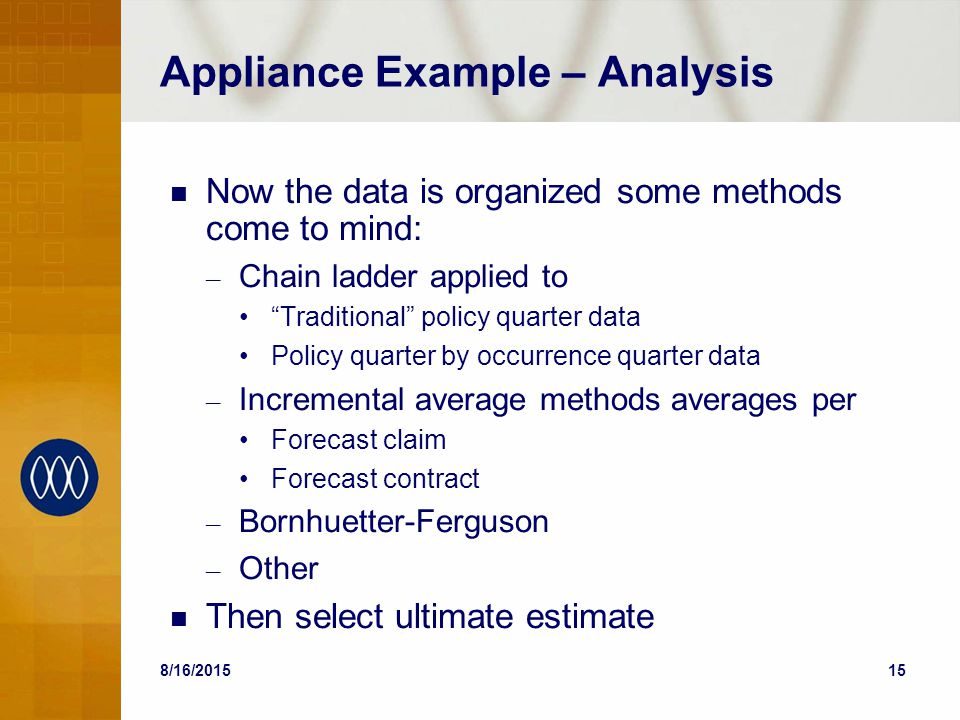 Appliance Example – Analysis

■ Now the data is organized some methods come to mind:

– Chain ladder applied to

• “Traditional” policy quarter data

• Policy quarter by occurrence quarter data

– Incremental average methods averages per

• Forecast claim

• Forecast contract

– Bornhuetter-Ferguson

– Other

■ Then select ultimate estimate

8/16/2015

15